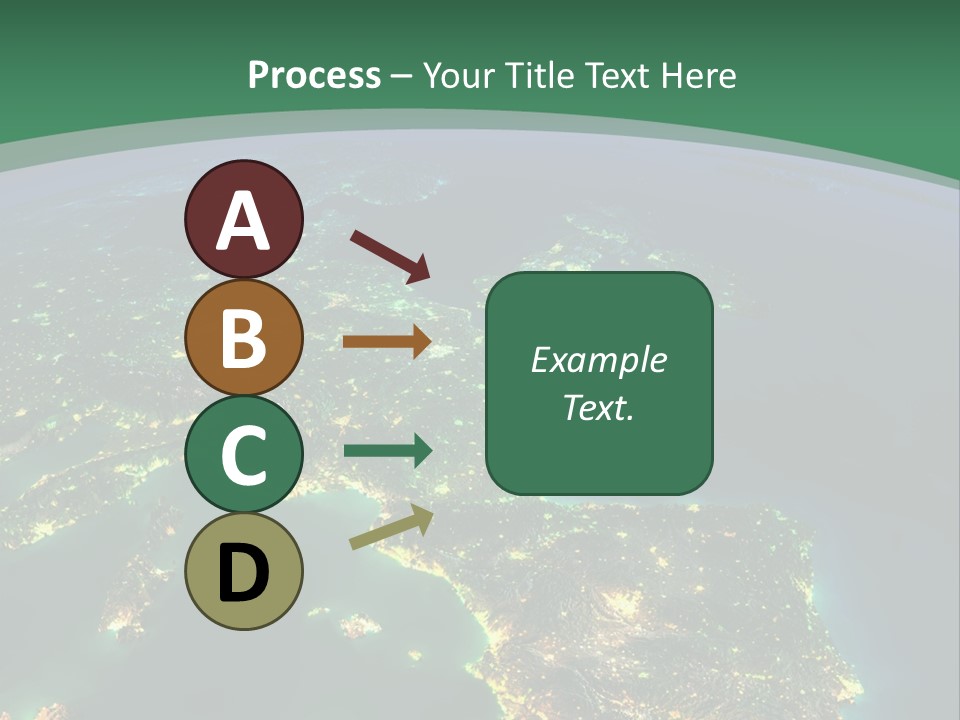 Process – Your Title Text Here

A

B

C

D

Example Text.